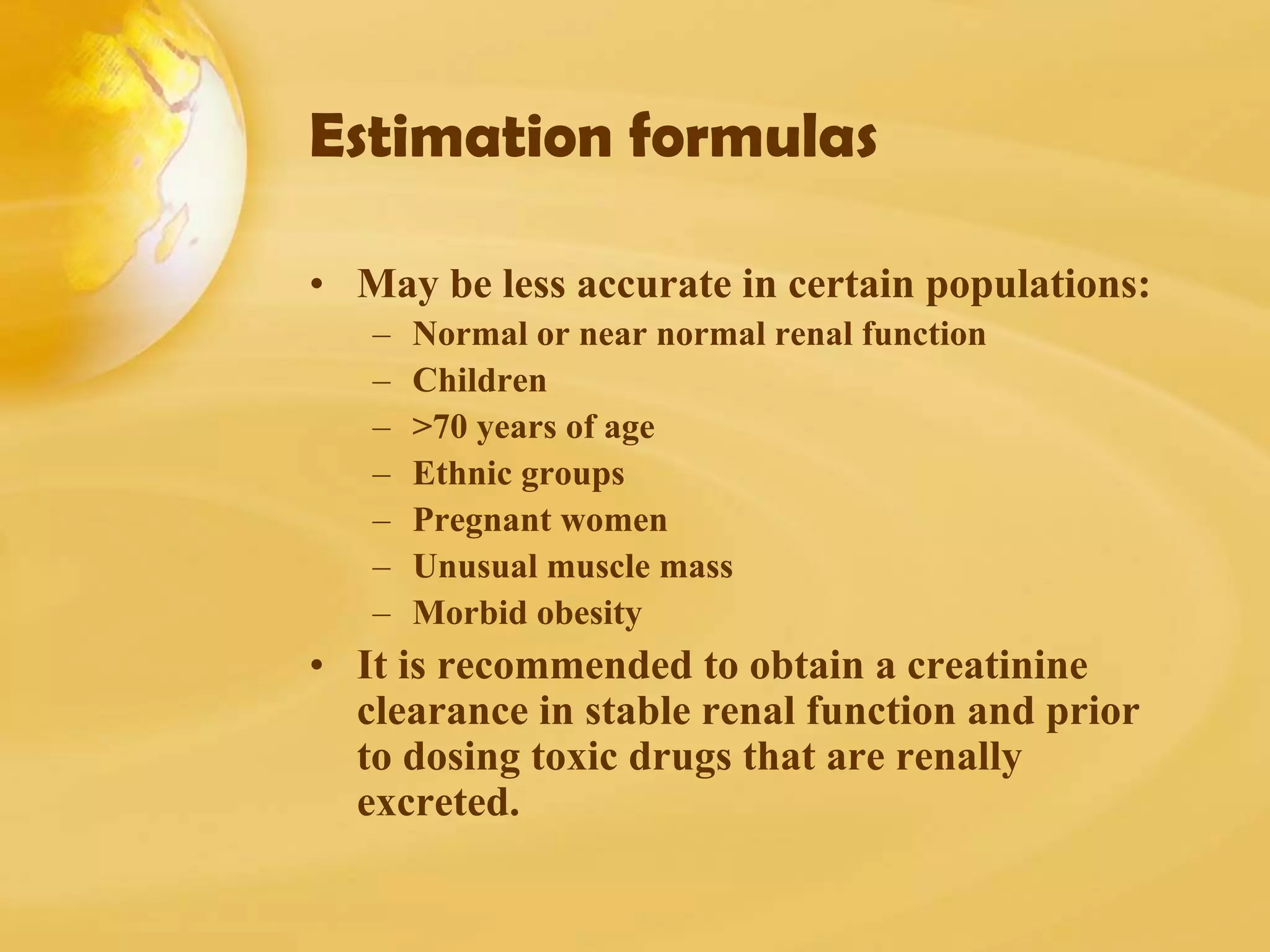 Estimation formulas

• May be less accurate in certain populations:
– Normal or near normal renal function
– Children
– >70 years of age
– Ethnic groups
– Pregnant women
– Unusual muscle mass
– Morbid obesity

• It is recommended to obtain a creatinine clearance in stable renal function and prior to dosing toxic drugs that are renally excreted.